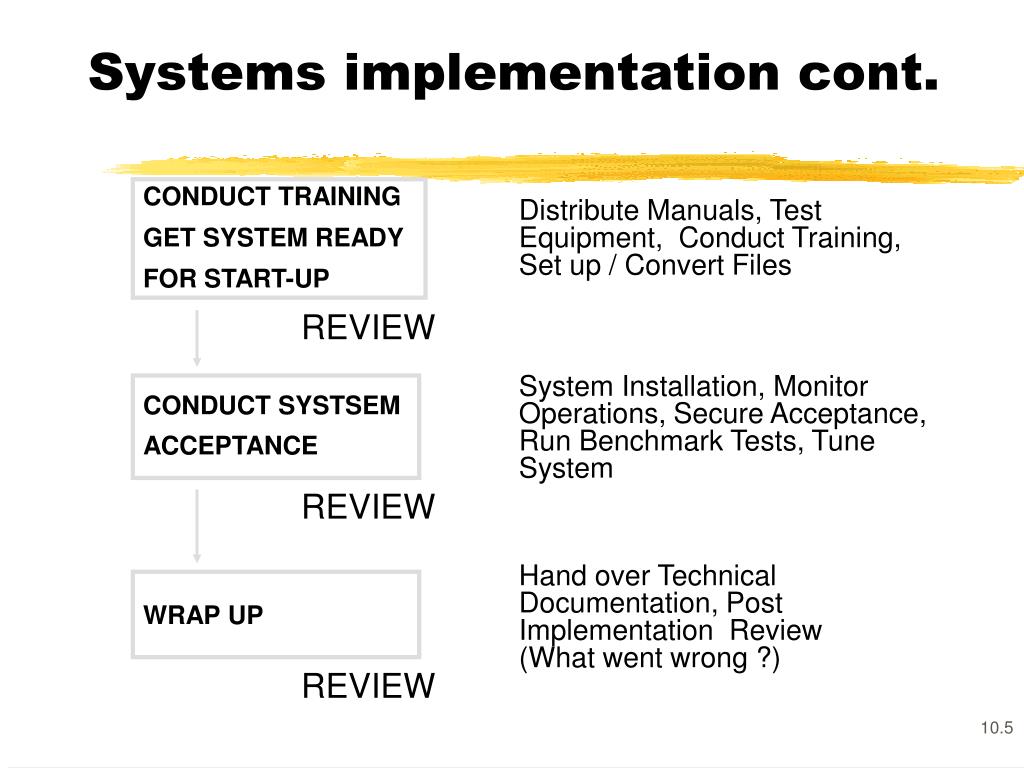 Systems implementation cont.

CONDUCT TRAINING
GET SYSTEM READY
FOR START-UP

Distribute Manuals, Test Equipment, Conduct Training, Set up / Convert Files

REVIEW

CONDUCT SYSTSEM
ACCEPTANCE

System Installation, Monitor Operations, Secure Acceptance, Run Benchmark Tests, Tune System

REVIEW

WRAP UP

Hand over Technical Documentation, Post Implementation Review (What went wrong ?)

REVIEW

10.5